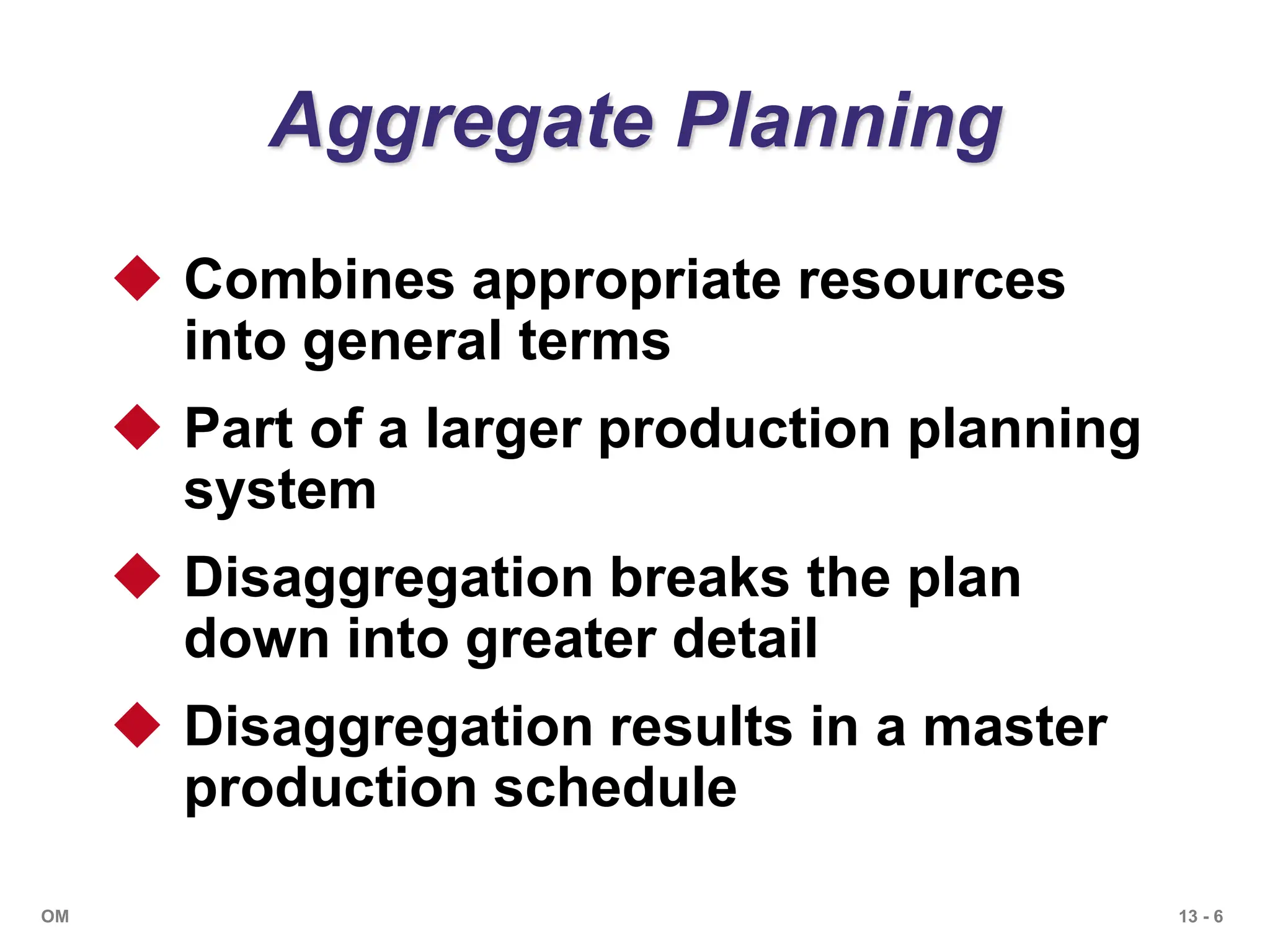 Aggregate Planning

◆ Combines appropriate resources into general terms

◆ Part of a larger production planning system

◆ Disaggregation breaks the plan down into greater detail

◆ Disaggregation results in a master production schedule

OM

13 - 6